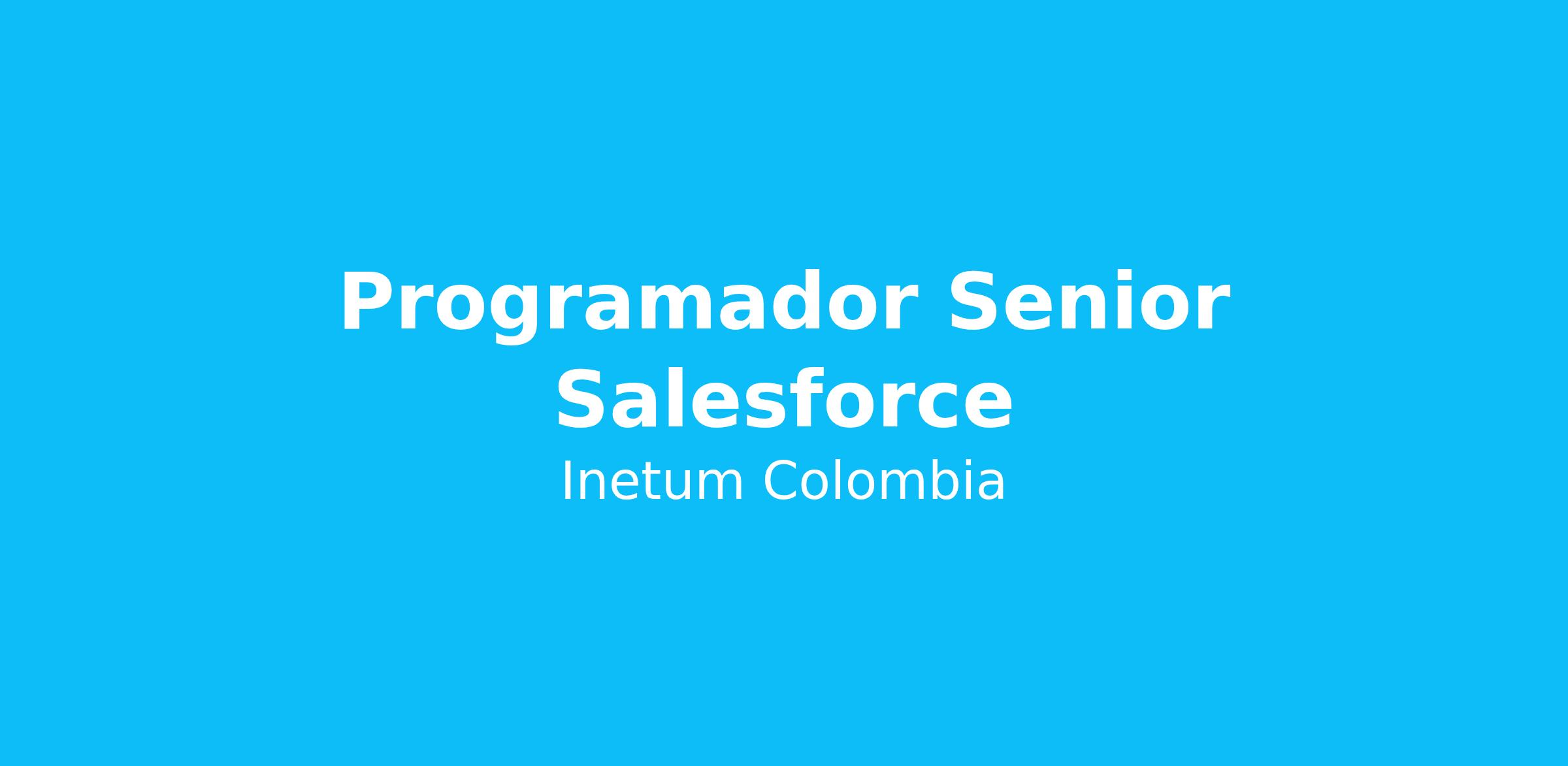 Programador Senior Salesforce

Inetum Colombia